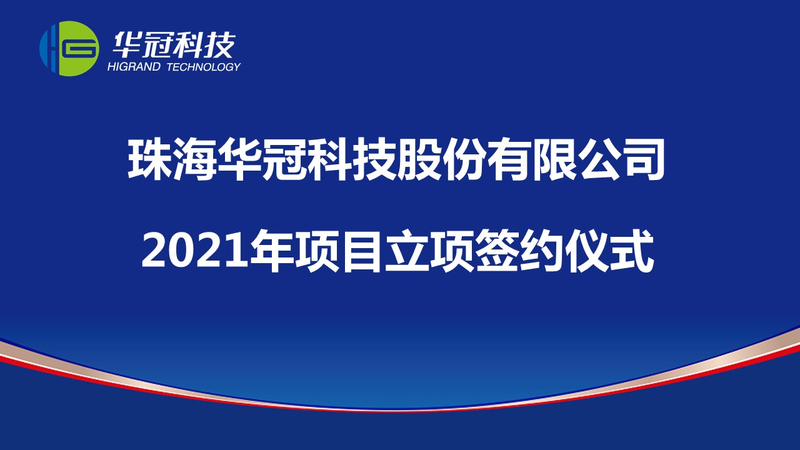 华冠科技
HIGRAND TECHNOLOGY

珠海华冠科技股份有限公司

2021年项目立项签约仪式